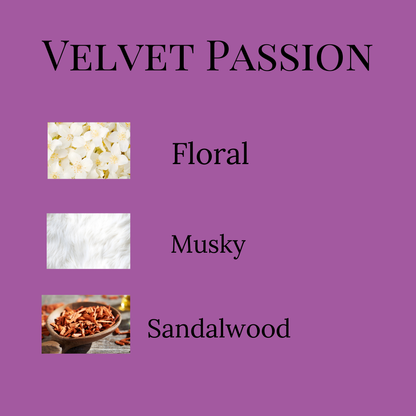 Velvet Passion

Floral

Musky

Sandalwood